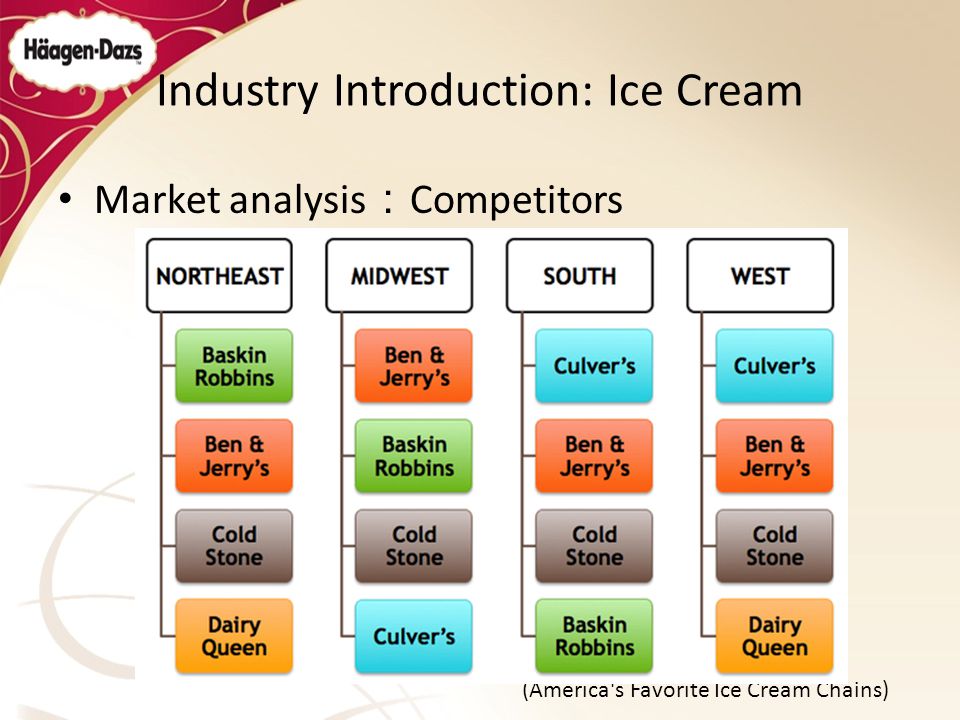 Häagen-Dazs

Industry Introduction: Ice Cream

• Market analysis：Competitors

NORTHEAST
Baskin Robbins
Ben & Jerry's
Cold Stone
Dairy Queen

MIDWEST
Ben & Jerry's
Baskin Robbins
Cold Stone
Culver's

SOUTH
Culver's
Ben & Jerry's
Cold Stone
Baskin Robbins

WEST
Culver's
Ben & Jerry's
Cold Stone
Dairy Queen

(America's Favorite Ice Cream Chains)